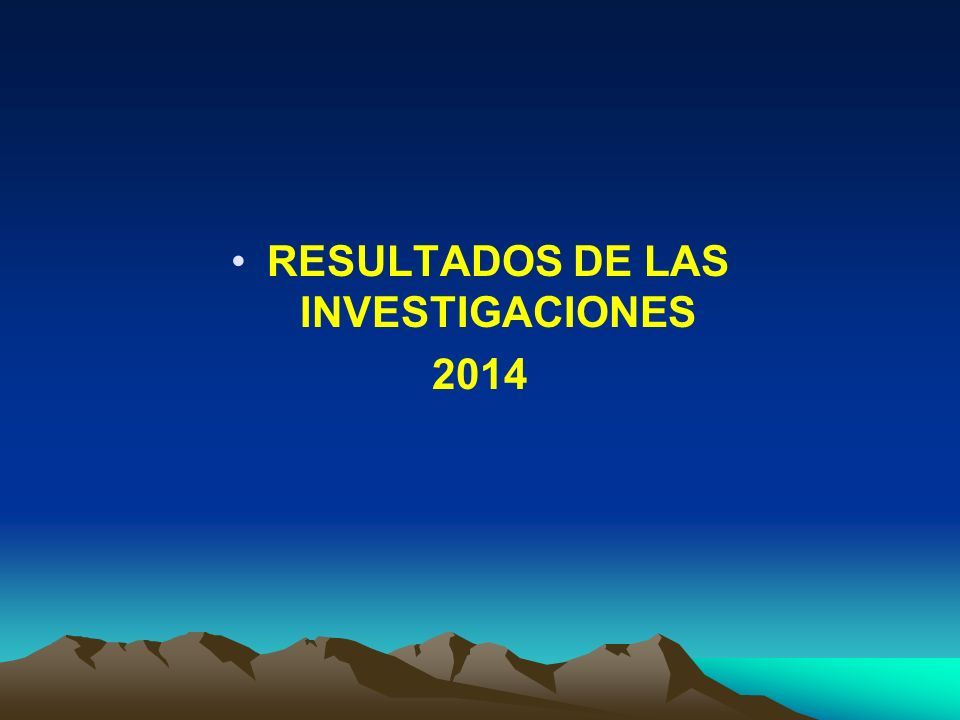 • RESULTADOS DE LAS INVESTIGACIONES
2014